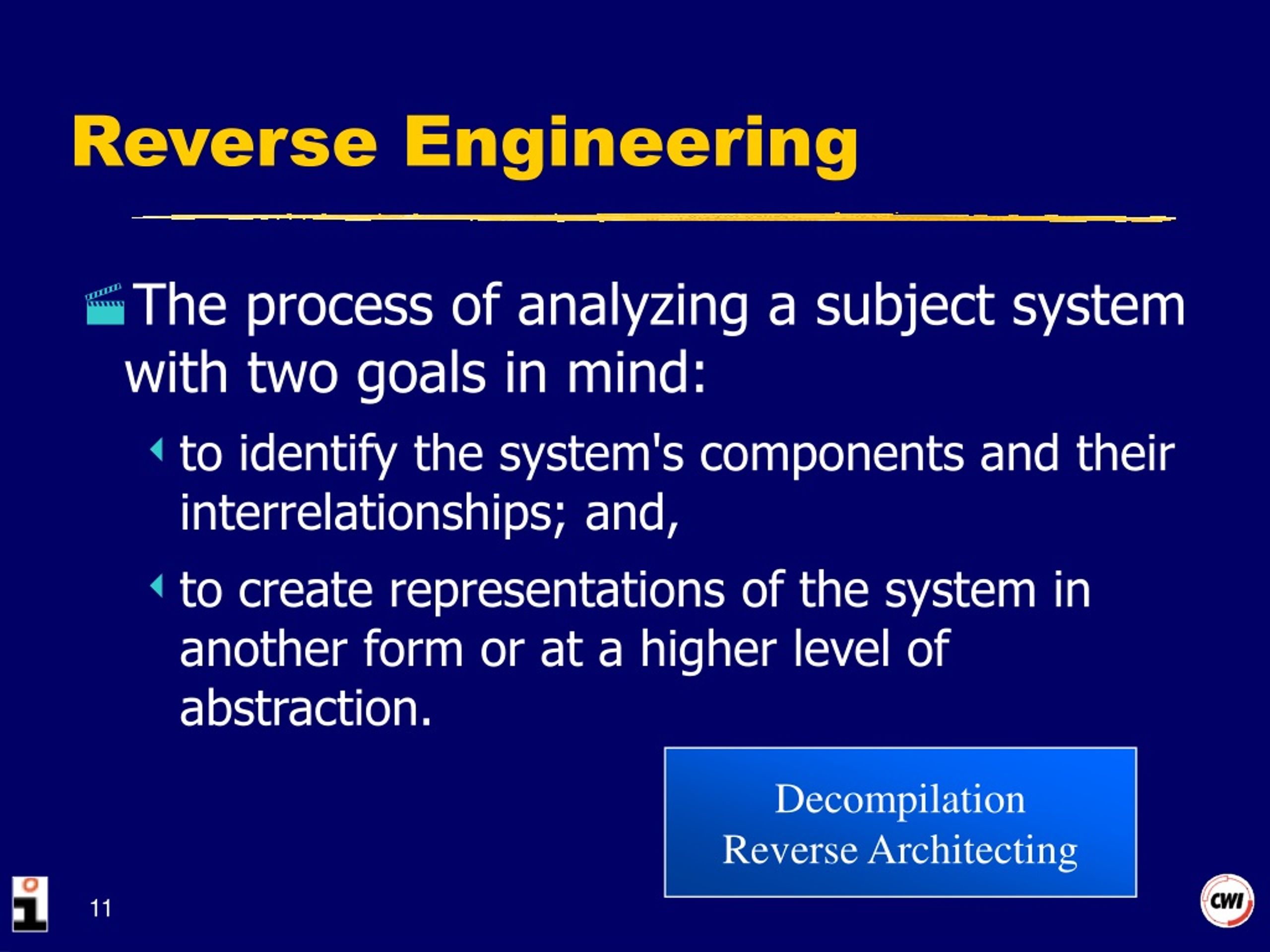 Reverse Engineering

The process of analyzing a subject system with two goals in mind:

to identify the system's components and their interrelationships; and,

to create representations of the system in another form or at a higher level of abstraction.

Decompilation
Reverse Architecting

11

CWI